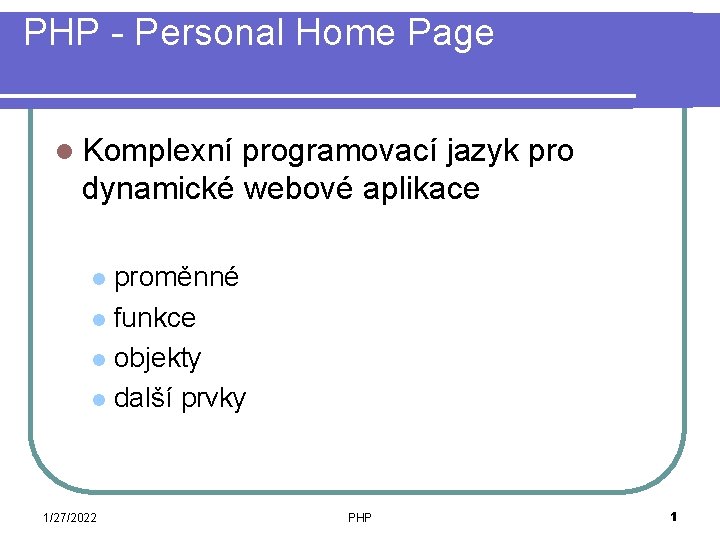 PHP - Personal Home Page

Komplexní programovací jazyk pro dynamické webové aplikace

proměnné
funkce
objekty
další prvky

1/27/2022 PHP 1